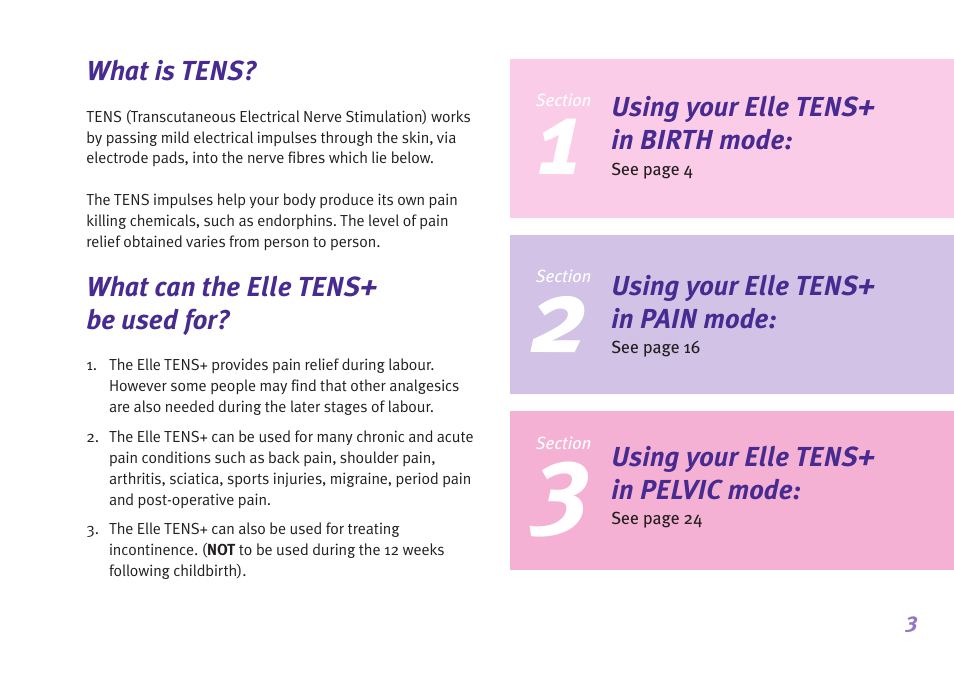 What is TENS?

TENS (Transcutaneous Electrical Nerve Stimulation) works by passing mild electrical impulses through the skin, via electrode pads, into the nerve fibres which lie below.

The TENS impulses help your body produce its own pain killing chemicals, such as endorphins. The level of pain relief obtained varies from person to person.

What can the Elle TENS+ be used for?

1. The Elle TENS+ provides pain relief during labour. However some people may find that other analgesics are also needed during the later stages of labour.

2. The Elle TENS+ can be used for many chronic and acute pain conditions such as back pain, shoulder pain, arthritis, sciatica, sports injuries, migraine, period pain and post-operative pain.

3. The Elle TENS+ can also be used for treating incontinence. (NOT to be used during the 12 weeks following childbirth).

Section 1
Using your Elle TENS+ in BIRTH mode:
See page 4

Section 2
Using your Elle TENS+ in PAIN mode:
See page 16

Section 3
Using your Elle TENS+ in PELVIC mode:
See page 24

3